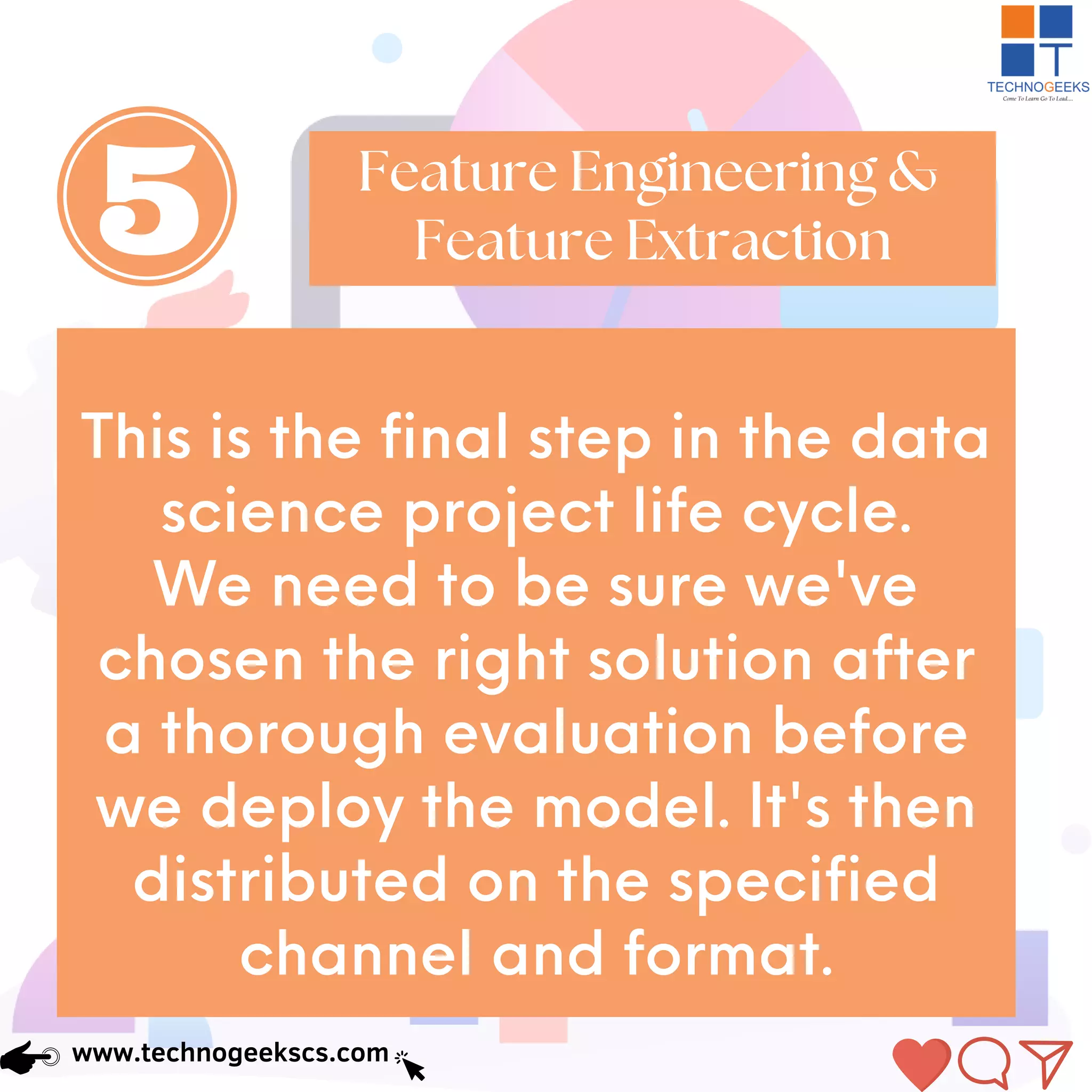 TECHNOGEEKS
Come To Learn Go To Lead....

5

Feature Engineering & Feature Extraction

This is the final step in the data science project life cycle. We need to be sure we've chosen the right solution after a thorough evaluation before we deploy the model. It's then distributed on the specified channel and format.

www.technogeekscs.com